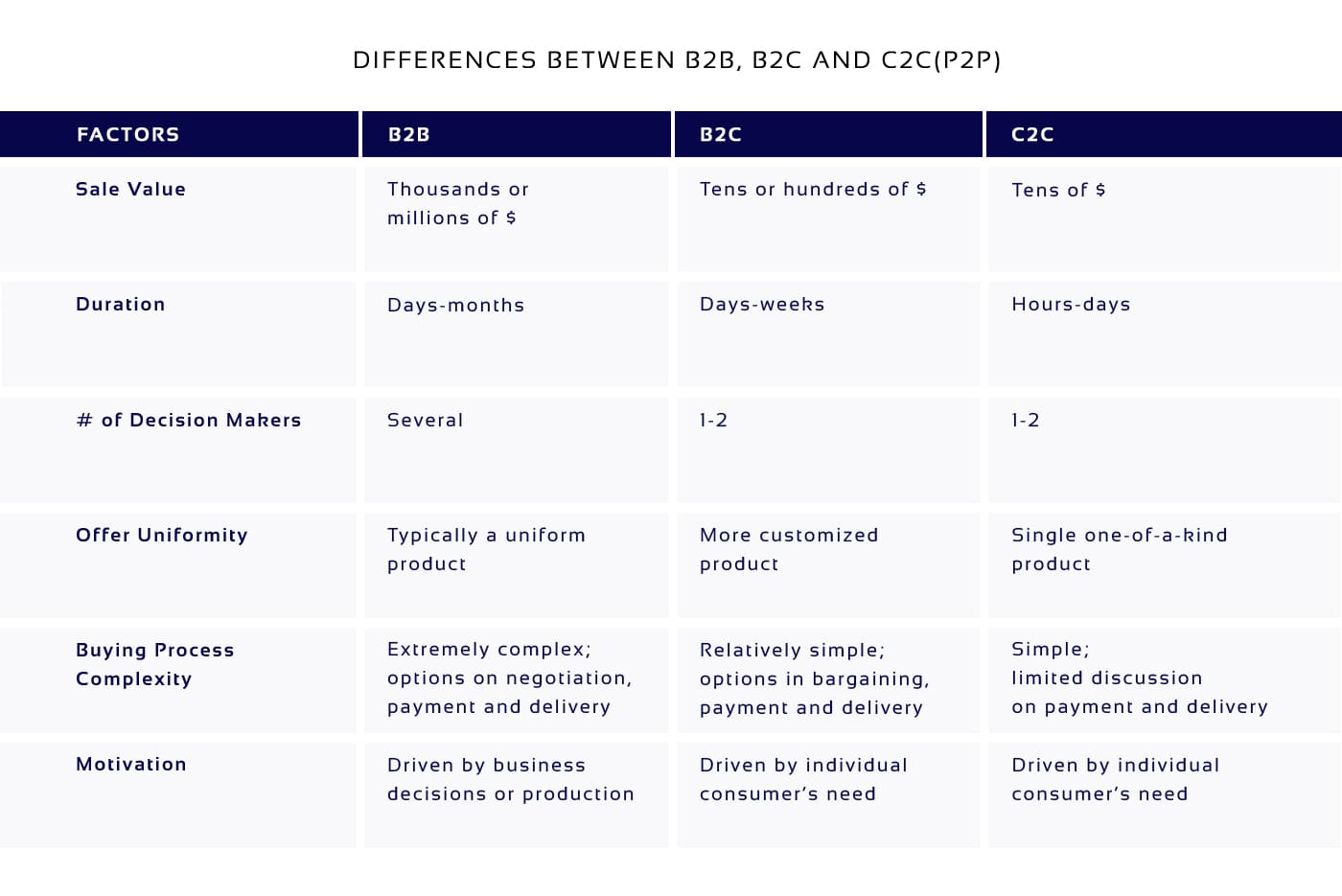 DIFFERENCES BETWEEN B2B, B2C AND C2C(P2P)

| FACTORS | B2B | B2C | C2C |
|---|---|---|---|
| Sale Value | Thousands or millions of \$ | Tens or hundreds of \$ | Tens of \$ |
| Duration | Days-months | Days-weeks | Hours-days |
| # of Decision Makers | Several | 1-2 | 1-2 |
| Offer Uniformity | Typically a uniform product | More customized product | Single one-of-a-kind product |
| Buying Process Complexity | Extremely complex; options on negotiation, payment and delivery | Relatively simple; options in bargaining, payment and delivery | Simple; limited discussion on payment and delivery |
| Motivation | Driven by business decisions or production | Driven by individual consumer's need | Driven by individual consumer's need |